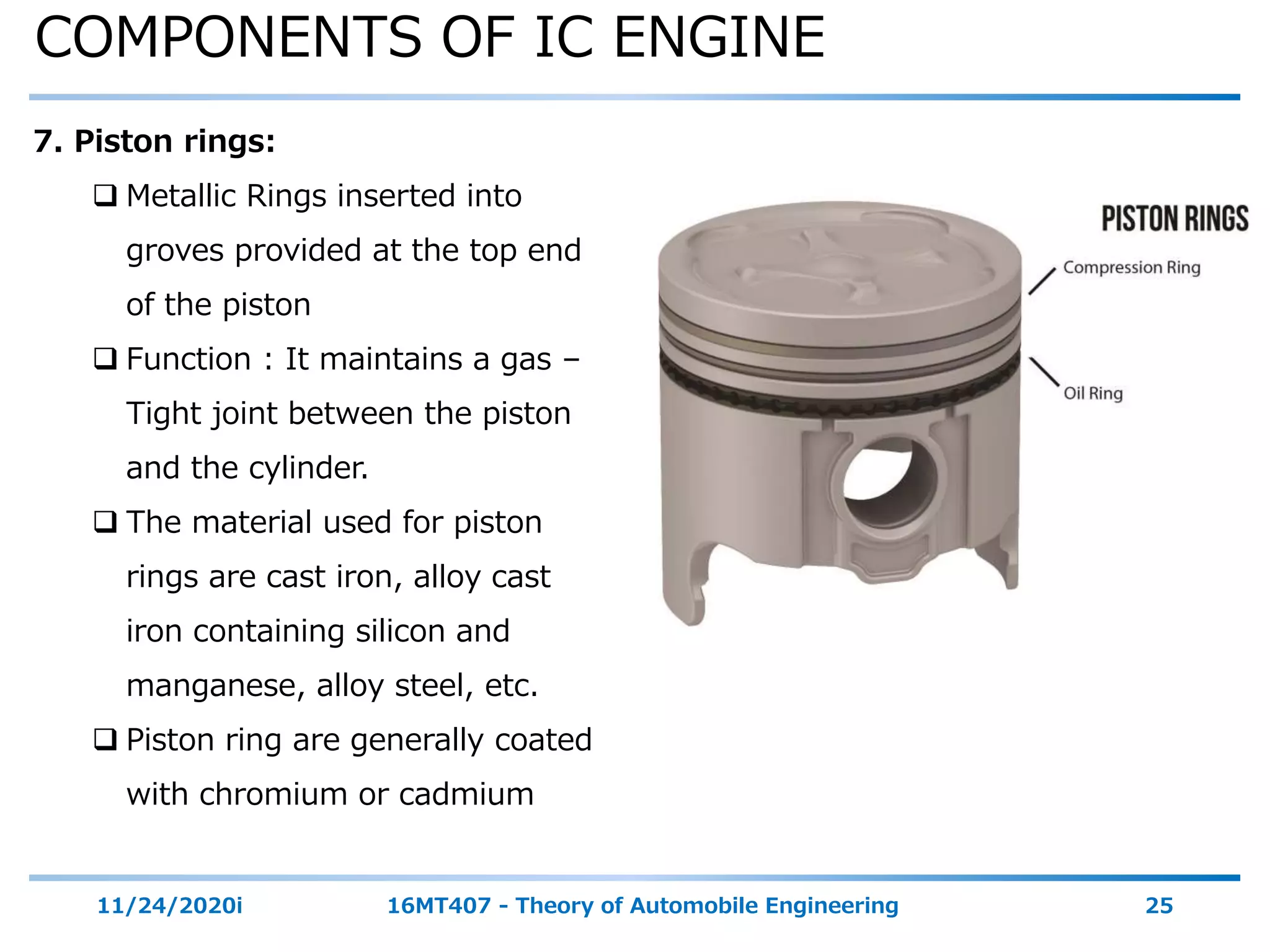 COMPONENTS OF IC ENGINE

7. Piston rings:

❑ Metallic Rings inserted into groves provided at the top end of the piston

❑ Function : It maintains a gas – Tight joint between the piston and the cylinder.

❑ The material used for piston rings are cast iron, alloy cast iron containing silicon and manganese, alloy steel, etc.

❑ Piston ring are generally coated with chromium or cadmium

PISTON RINGS

Compression Ring

Oil Ring

11/24/2020i 16MT407 - Theory of Automobile Engineering 25